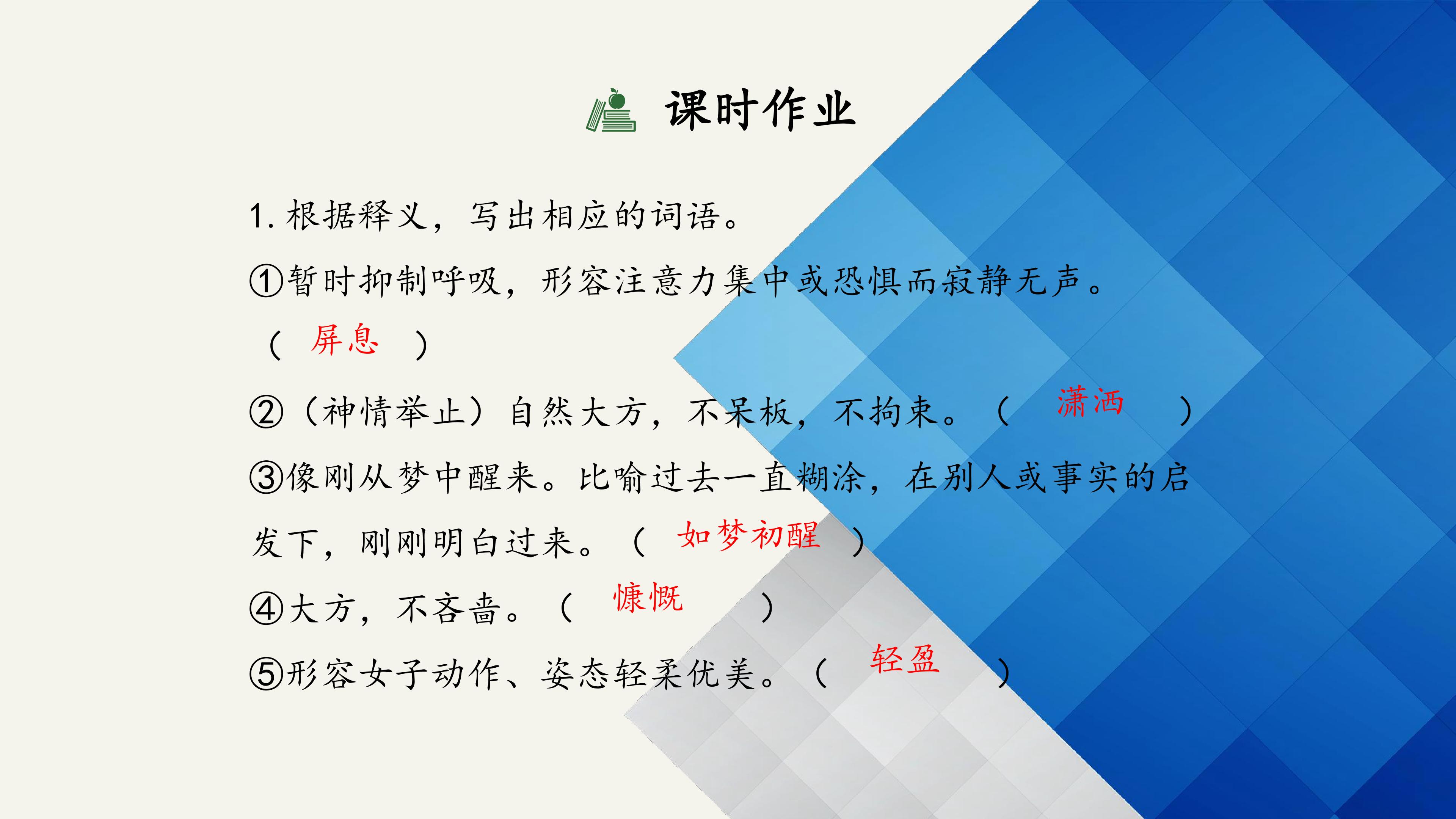 课时作业

1. 根据释义，写出相应的词语。

①暂时抑制呼吸，形容注意力集中或恐惧而寂静无声。（ 屏息 ）

②（神情举止）自然大方，不呆板，不拘束。（ 潇洒 ）

③像刚从梦中醒来。比喻过去一直糊涂，在别人或事实的启发下，刚刚明白过来。（ 如梦初醒 ）

④大方，不吝啬。（ 慷慨 ）

⑤形容女子动作、姿态轻柔优美。（ 轻盈 ）